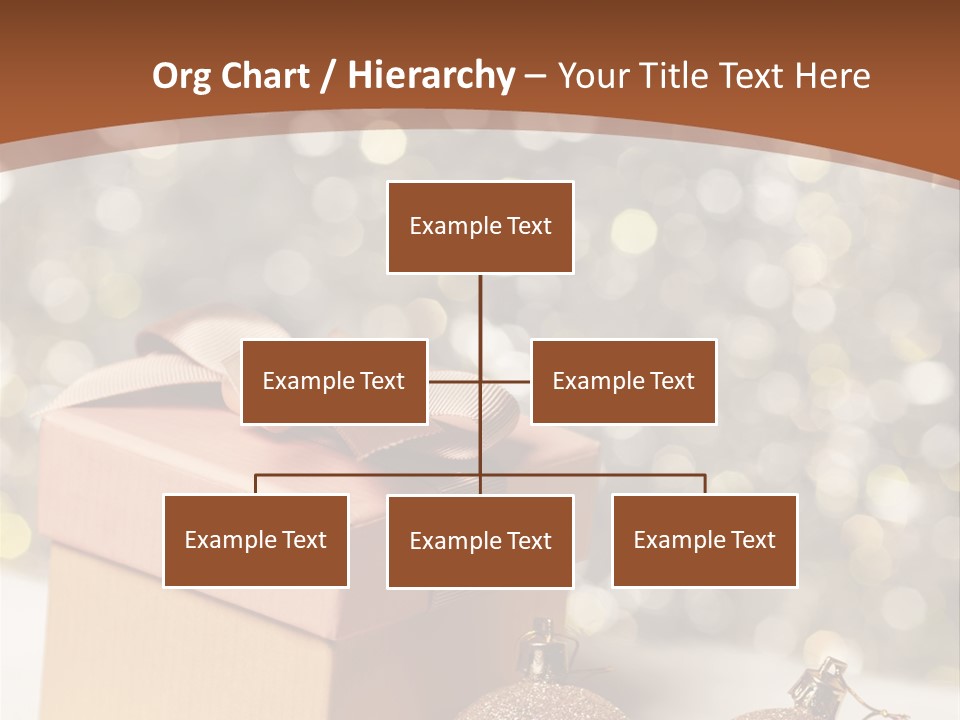 Org Chart / Hierarchy – Your Title Text Here

Example Text

Example Text

Example Text

Example Text

Example Text

Example Text